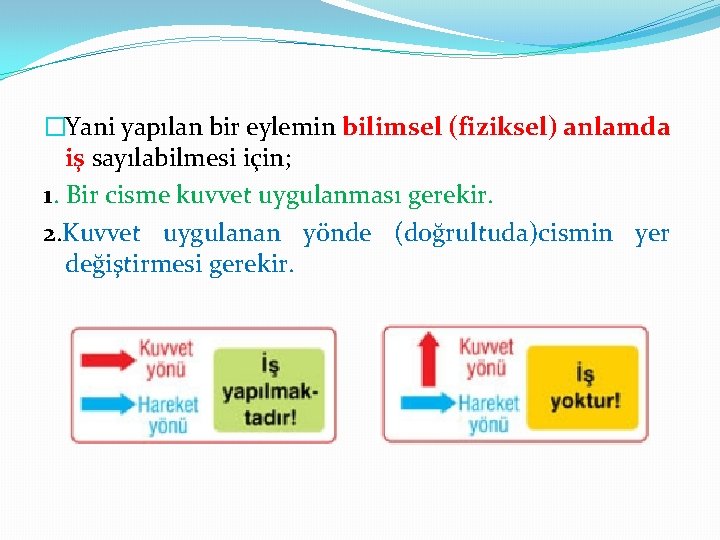 Yani yapılan bir eylemin bilimsel (fiziksel) anlamda iş sayılabilmesi için;

1. Bir cisme kuvvet uygulanması gerekir.

2.Kuvvet uygulanan yönde (doğrultuda)cismin yer değiştirmesi gerekir.

Kuvvet yönü

Hareket yönü

İş yapılmaktadır!

Kuvvet yönü

Hareket yönü

İş yoktur!